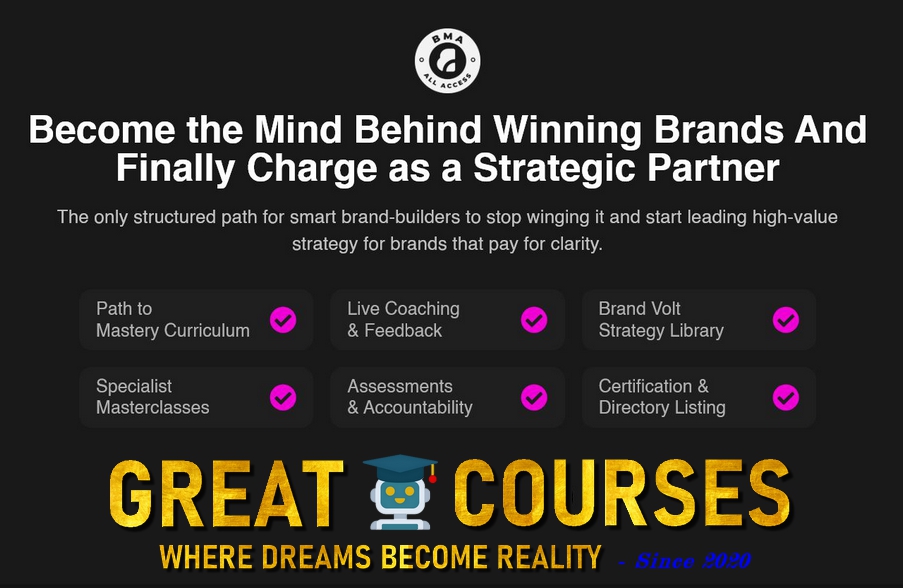 BMA
ALL ACCESS

Become the Mind Behind Winning Brands And Finally Charge as a Strategic Partner

The only structured path for smart brand-builders to stop winging it and start leading high-value strategy for brands that pay for clarity.

Path to Mastery Curriculum

Live Coaching & Feedback

Brand Volt Strategy Library

Specialist Masterclasses

Assessments & Accountability

Certification & Directory Listing

GREAT COURSES

WHERE DREAMS BECOME REALITY - Since 2020